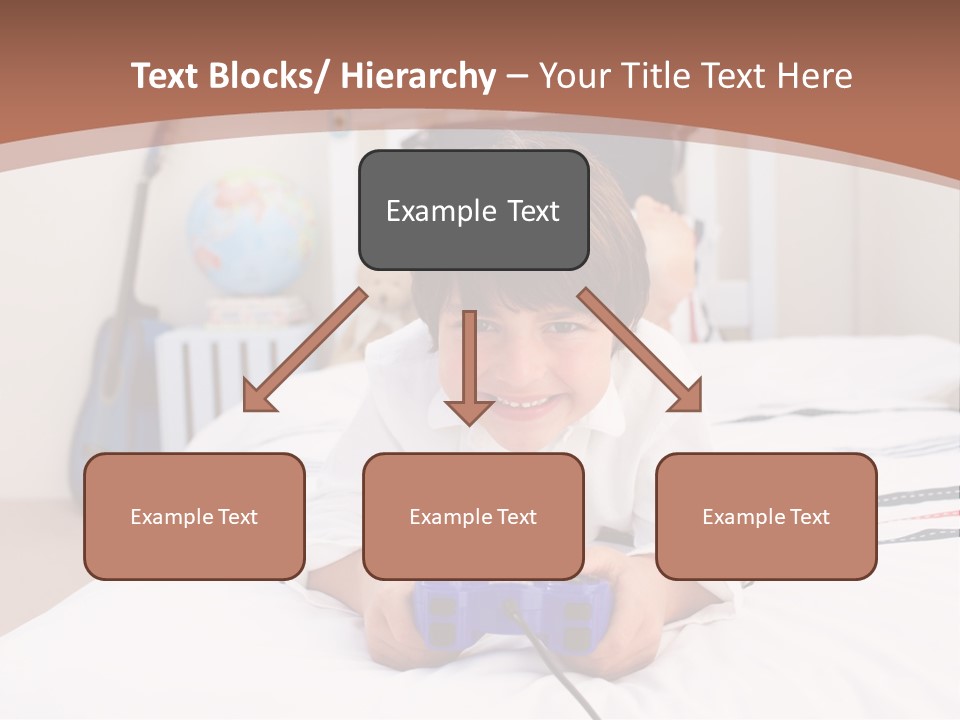 Text Blocks/ Hierarchy – Your Title Text Here

Example Text

Example Text

Example Text

Example Text